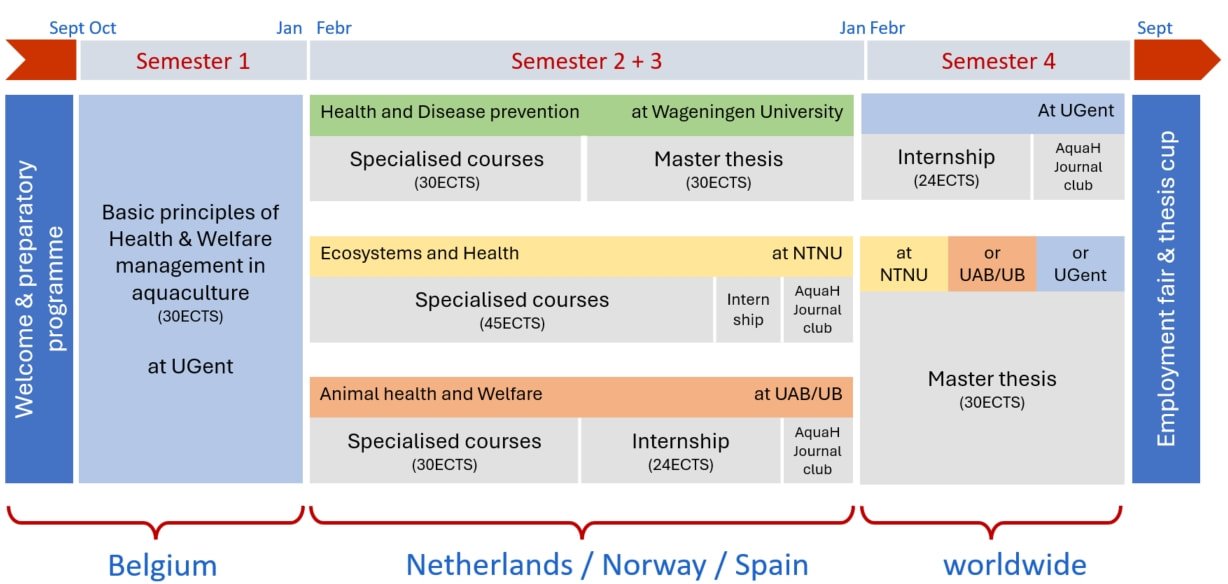 Sept Oct Jan Febr Jan Febr Sept

Semester 1

Semester 2 + 3

Semester 4

Welcome & preparatory programme

Basic principles of Health & Welfare management in aquaculture (30ECTS)

at UGent

Health and Disease prevention at Wageningen University

Specialised courses (30ECTS)

Master thesis (30ECTS)

Ecosystems and Health at NTNU

Specialised courses (45ECTS)

Intern ship

AquaH Journal club

Animal health and Welfare at UAB/UB

Specialised courses (30ECTS)

Internship (24ECTS)

AquaH Journal club

At UGent

Internship (24ECTS)

AquaH Journal club

at NTNU

or UAB/UB

or UGent

Master thesis (30ECTS)

Employment fair & thesis cup

Belgium

Netherlands / Norway / Spain

worldwide